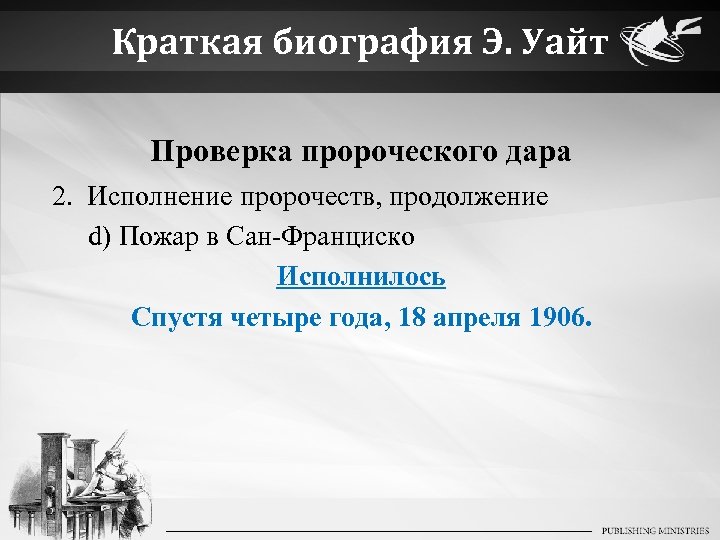 Краткая биография Э. Уайт

Проверка пророческого дара

2. Исполнение пророчеств, продолжение

d) Пожар в Сан-Франциско

Исполнилось

Спустя четыре года, 18 апреля 1906.

PUBLISHING MINISTRIES